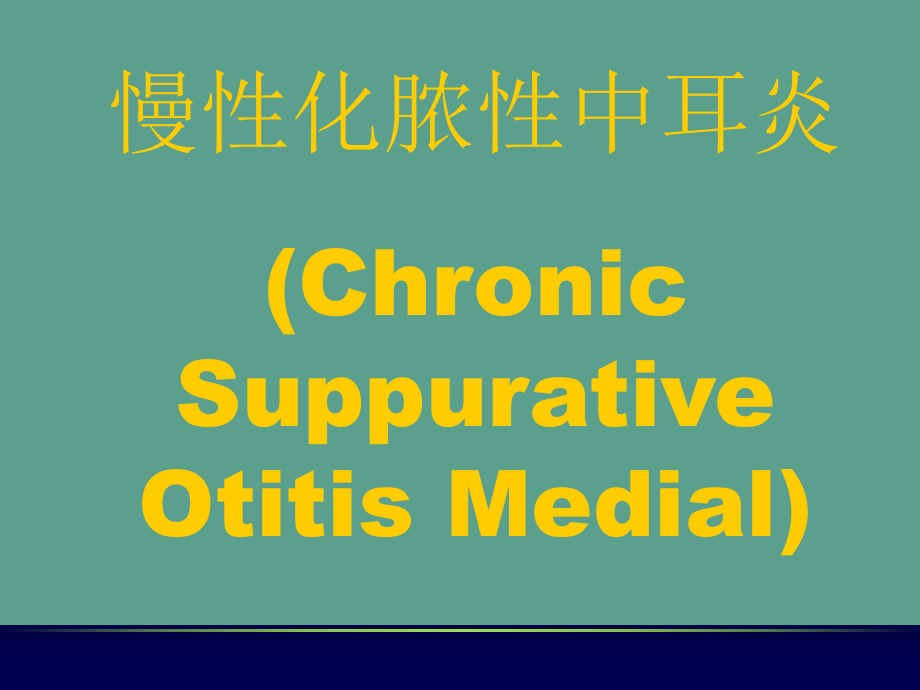 慢性化脓性中耳炎

(Chronic Suppurative Otitis Medial)